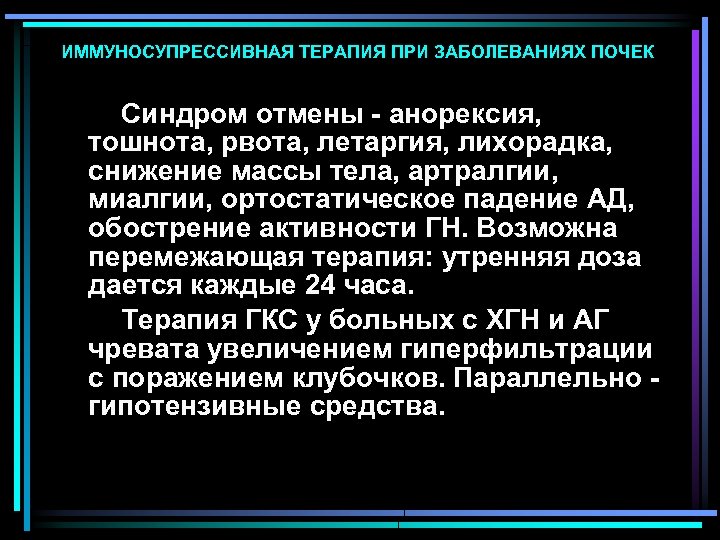 ИММУНОСУПРЕССИВНАЯ ТЕРАПИЯ ПРИ ЗАБОЛЕВАНИЯХ ПОЧЕК

Синдром отмены - анорексия, тошнота, рвота, летаргия, лихорадка, снижение массы тела, артралгии, миалгии, ортостатическое падение АД, обострение активности ГН. Возможна перемежающая терапия: утренняя доза дается каждые 24 часа.

Терапия ГКС у больных с ХГН и АГ чревата увеличением гиперфильтрации с поражением клубочков. Параллельно - гипотензивные средства.